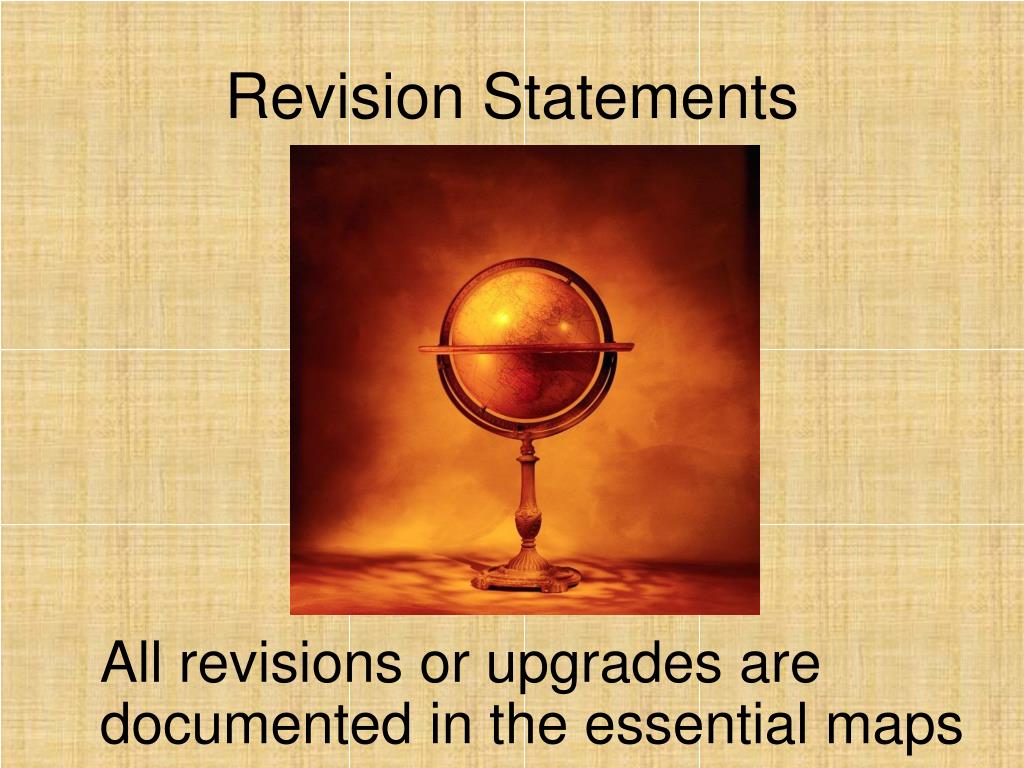 Revision Statements

All revisions or upgrades are documented in the essential maps